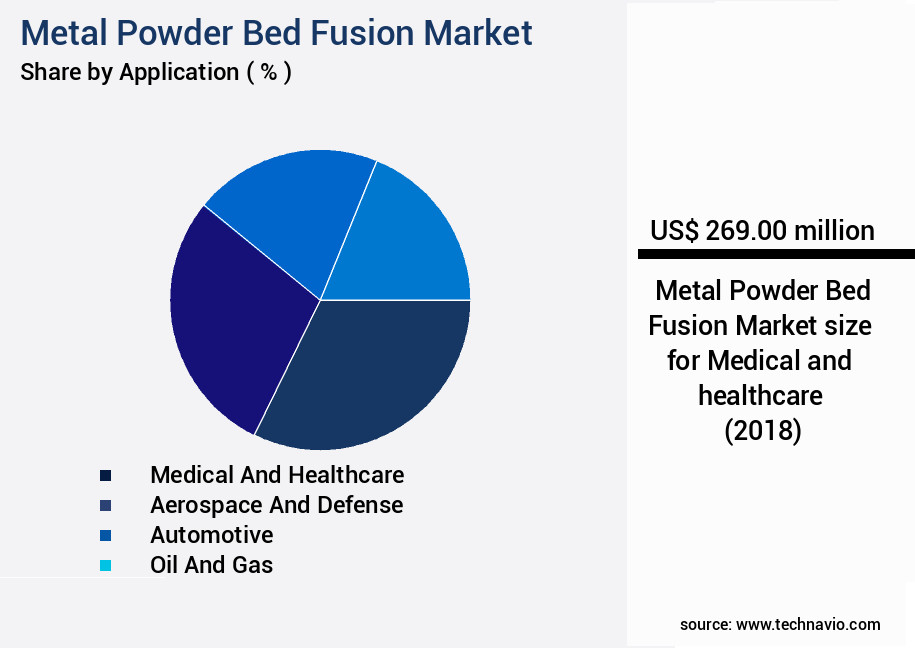 Metal Powder Bed Fusion Market
Share by Application ( % )

Medical And Healthcare
Aerospace And Defense
Automotive
Oil And Gas

US$ 269.00 million

Metal Powder Bed Fusion Market size for Medical and healthcare (2018)

source: www.technavio.com